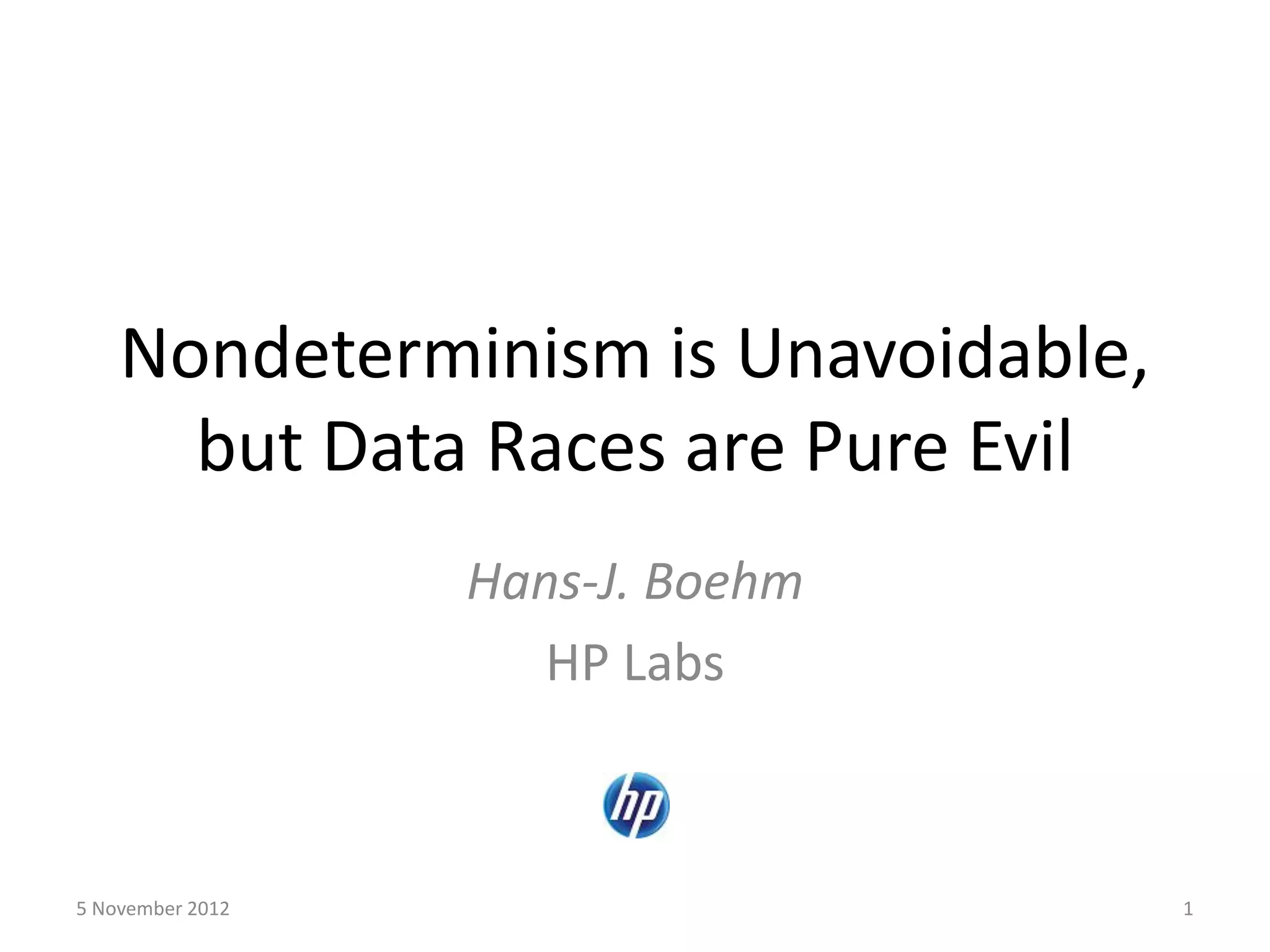 Nondeterminism is Unavoidable, but Data Races are Pure Evil

Hans-J. Boehm

HP Labs

hp

5 November 2012

1